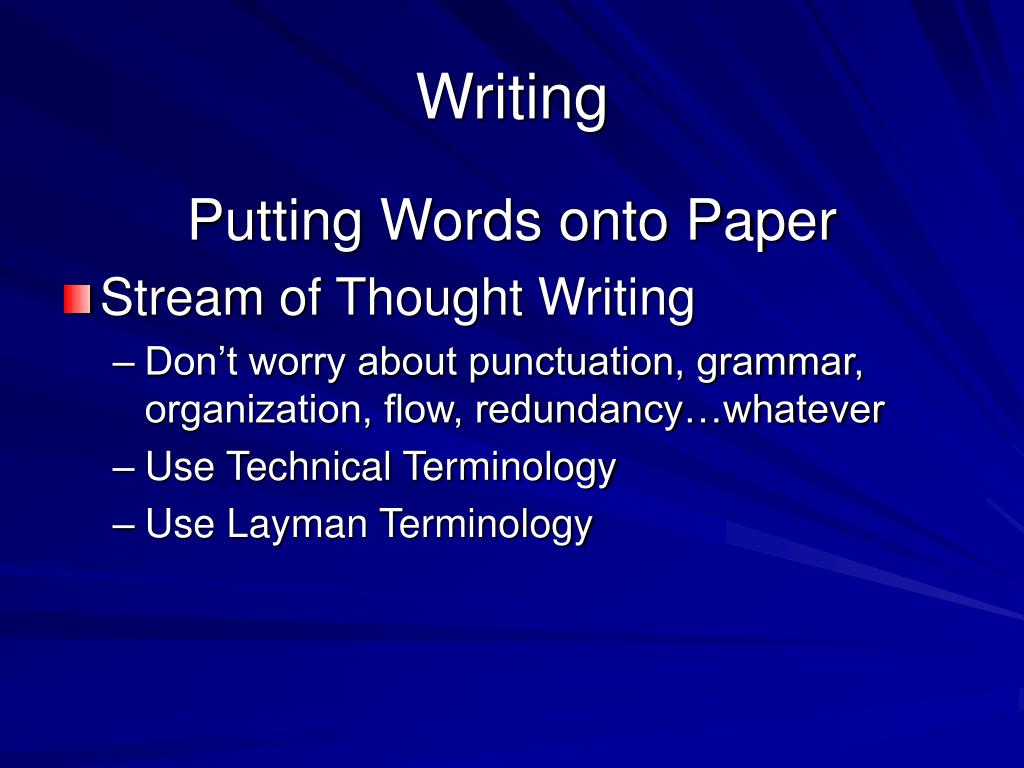 Writing

Putting Words onto Paper

Stream of Thought Writing

– Don’t worry about punctuation, grammar, organization, flow, redundancy…whatever

– Use Technical Terminology

– Use Layman Terminology